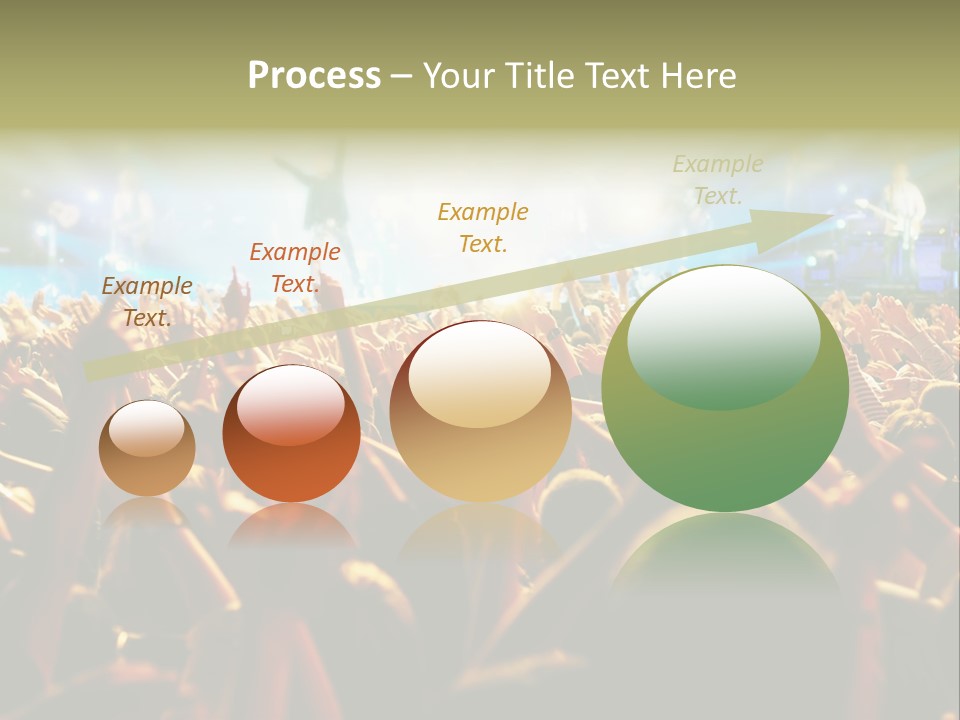 Process – Your Title Text Here

Example Text.

Example Text.

Example Text.

Example Text.